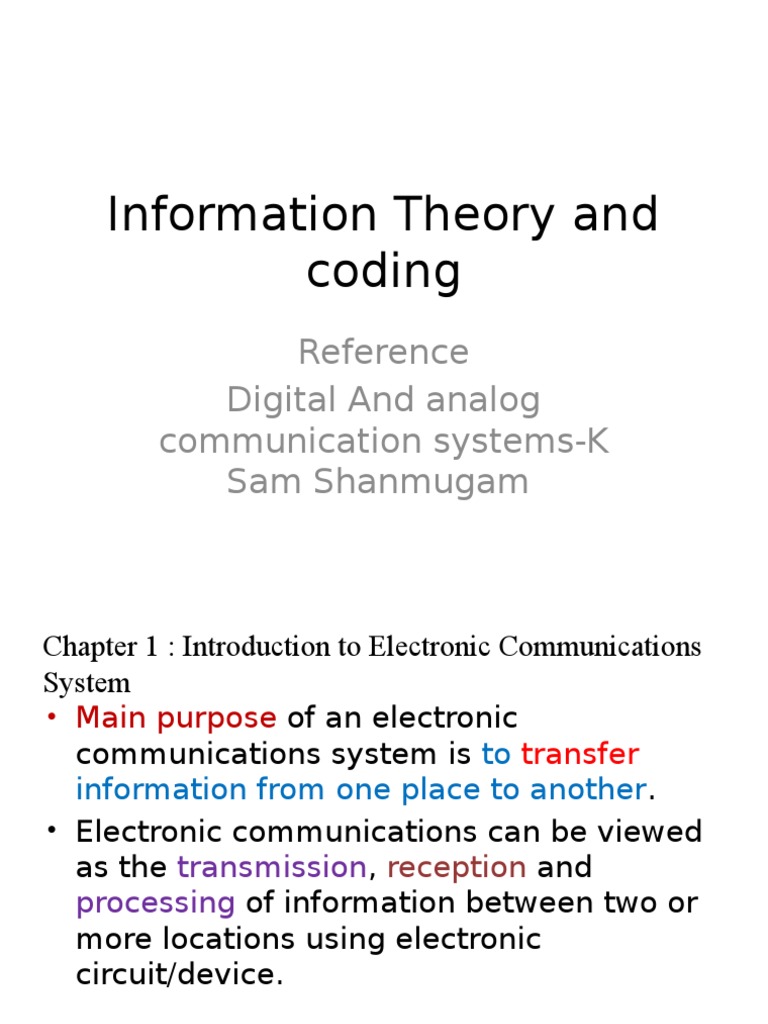 Information Theory and coding

Reference
Digital And analog communication systems-K Sam Shanmugam

Chapter 1 : Introduction to Electronic Communications System

• Main purpose of an electronic communications system is to transfer information from one place to another.

• Electronic communications can be viewed as the transmission, reception and processing of information between two or more locations using electronic circuit/device.